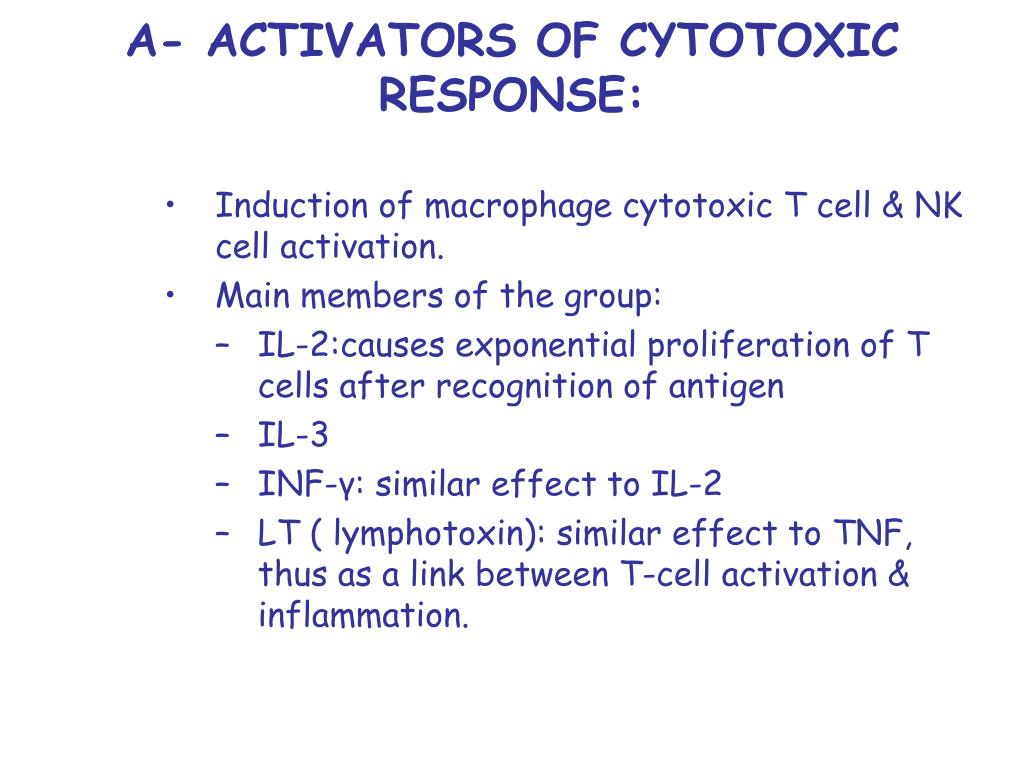 A- ACTIVATORS OF CYTOTOXIC RESPONSE:

• Induction of macrophage cytotoxic T cell & NK cell activation.
• Main members of the group:
– IL-2:causes exponential proliferation of T cells after recognition of antigen
– IL-3
– INF-γ: similar effect to IL-2
– LT ( lymphotoxin): similar effect to TNF, thus as a link between T-cell activation & inflammation.